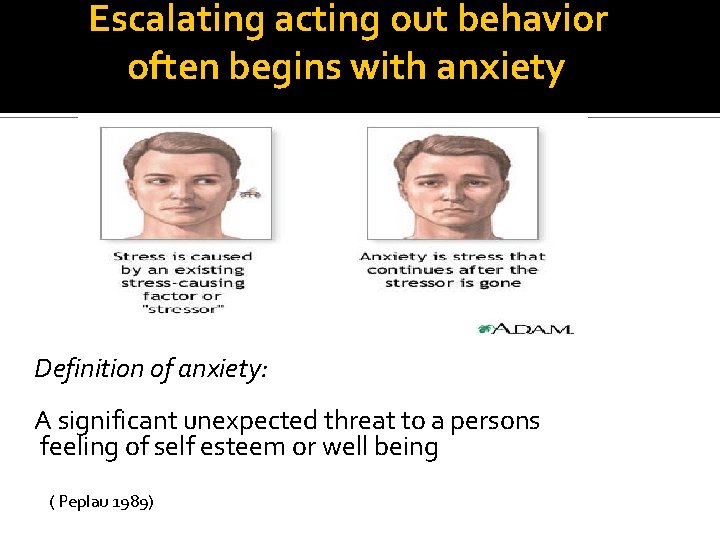 Escalating acting out behavior often begins with anxiety

Stress is caused by an existing stress-causing factor or "stressor"

Anxiety is stress that continues after the stressor is gone

A.D.A.M.

Definition of anxiety:

A significant unexpected threat to a persons feeling of self esteem or well being

( Peplau 1989)